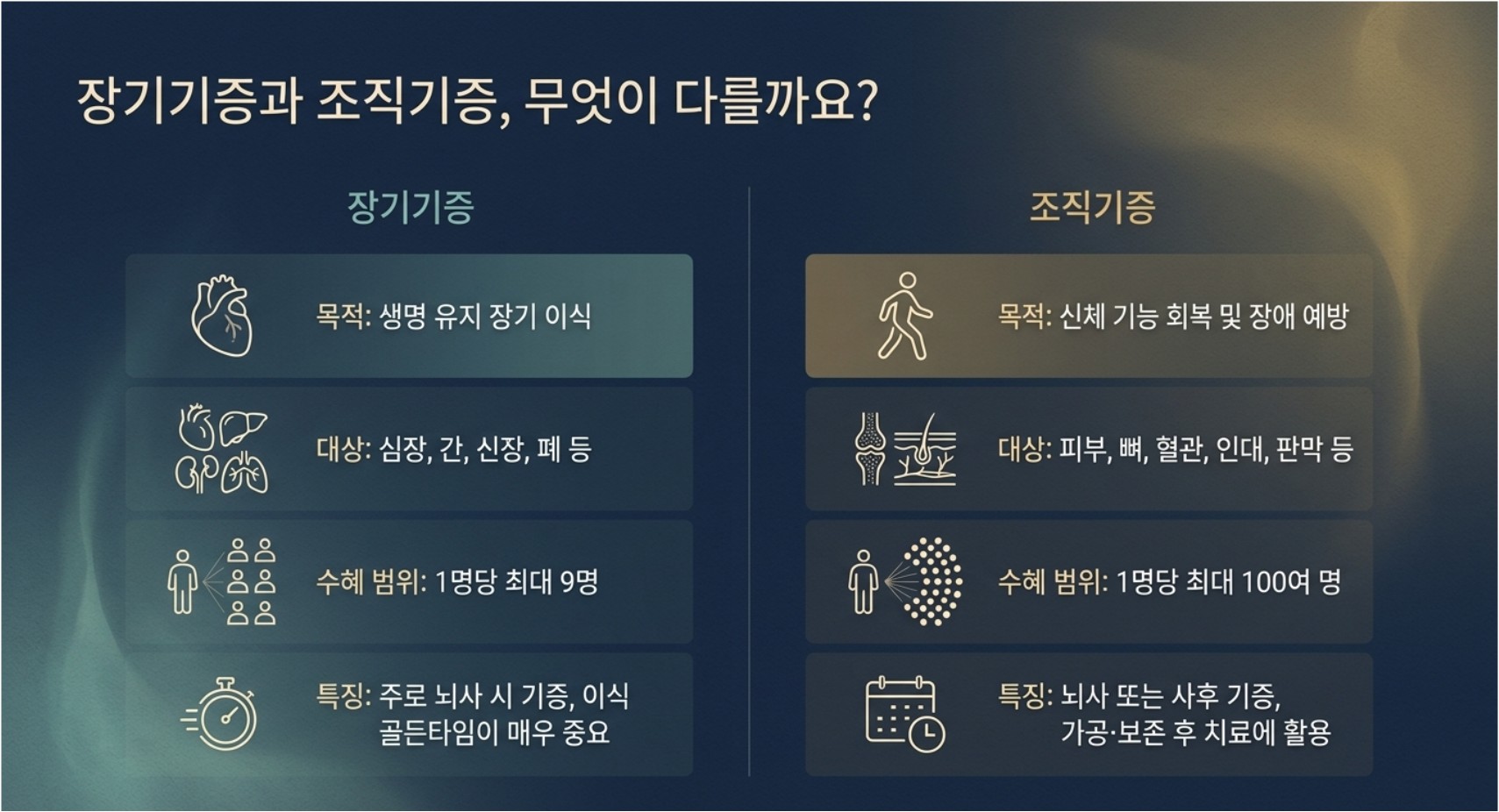 장기기증과 조직기증, 무엇이 다를까요?

장기기증

목적: 생명 유지 장기 이식

대상: 심장, 간, 신장, 폐 등

수혜 범위: 1명당 최대 9명

특징: 주로 뇌사 시 기증, 이식 골든타임이 매우 중요

조직기증

목적: 신체 기능 회복 및 장애 예방

대상: 피부, 뼈, 혈관, 인대, 판막 등

수혜 범위: 1명당 최대 100여 명

특징: 뇌사 또는 사후 기증, 가공·보존 후 치료에 활용